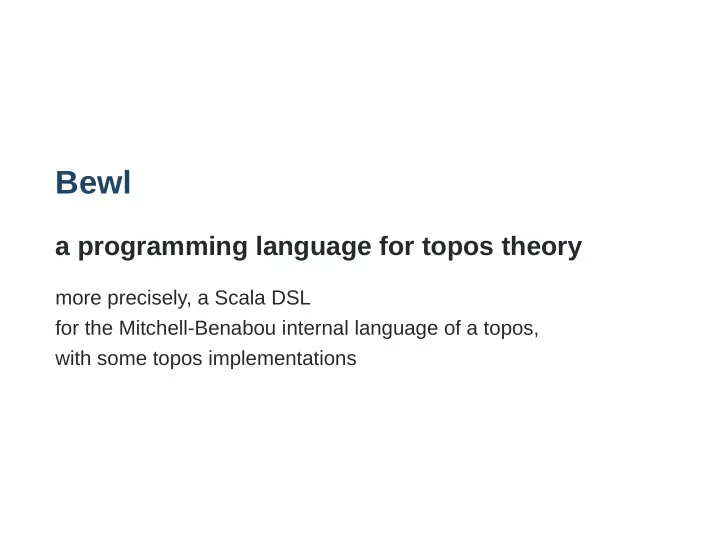 Bewl

a programming language for topos theory

more precisely, a Scala DSL
for the Mitchell-Benabou internal language of a topos,
with some topos implementations